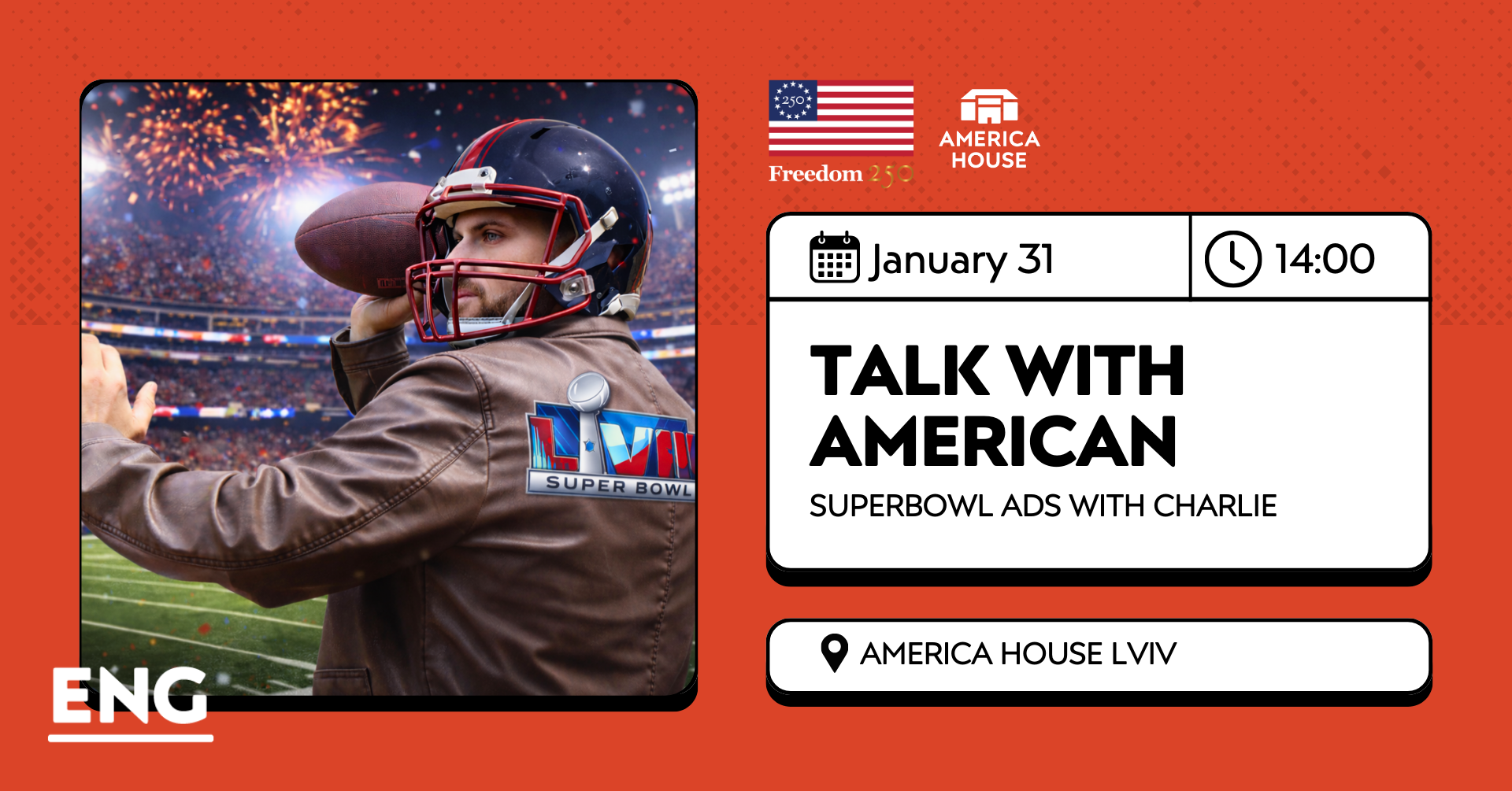 250

Freedom 250

AMERICA HOUSE

January 31

14:00

TALK WITH AMERICAN

SUPERBOWL ADS WITH CHARLIE

AMERICA HOUSE LVIV

LVII

SUPER BOWL

ENG